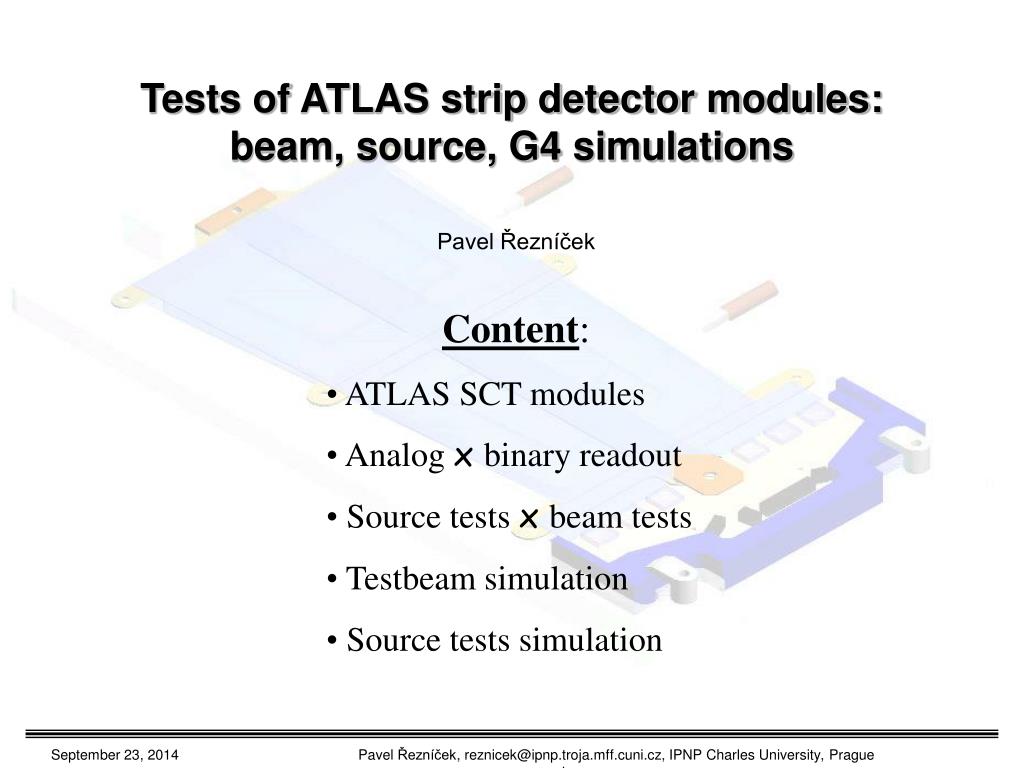 Tests of ATLAS strip detector modules: beam, source, G4 simulations

Pavel Řezníček

Content:

• ATLAS SCT modules

• Analog × binary readout

• Source tests × beam tests

• Testbeam simulation

• Source tests simulation

September 23, 2014

Pavel Řezníček, reznicek@ipnp.troja.mff.cuni.cz, IPNP Charles University, Prague